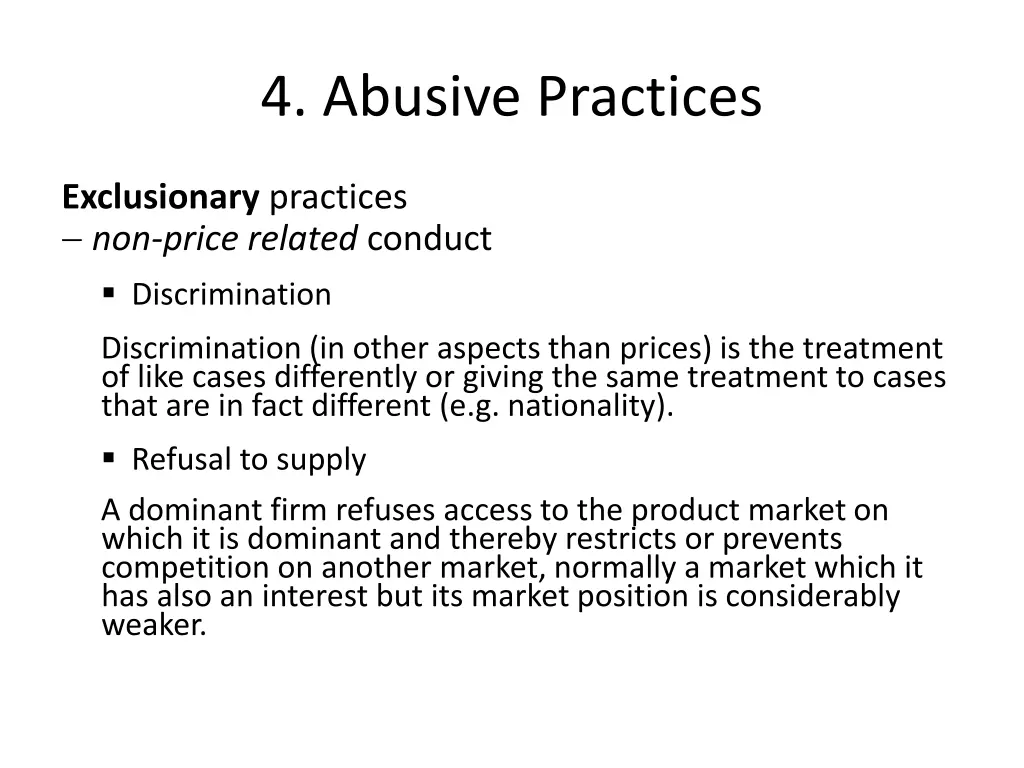 4. Abusive Practices

Exclusionary practices
– non-price related conduct

▪ Discrimination

Discrimination (in other aspects than prices) is the treatment of like cases differently or giving the same treatment to cases that are in fact different (e.g. nationality).

▪ Refusal to supply

A dominant firm refuses access to the product market on which it is dominant and thereby restricts or prevents competition on another market, normally a market which it has also an interest but its market position is considerably weaker.